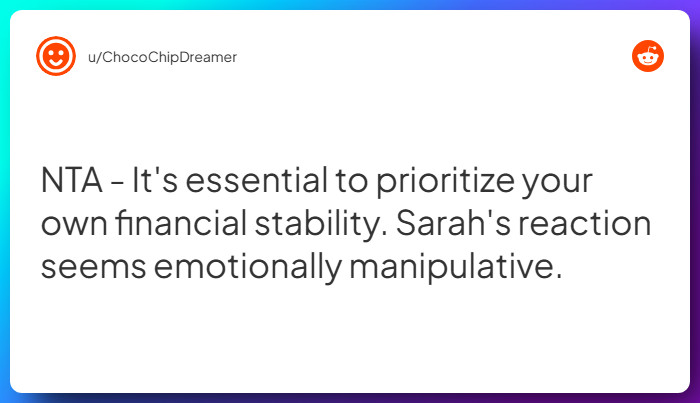 u/ChocoChipDreamer

NTA - It's essential to prioritize your own financial stability. Sarah's reaction seems emotionally manipulative.